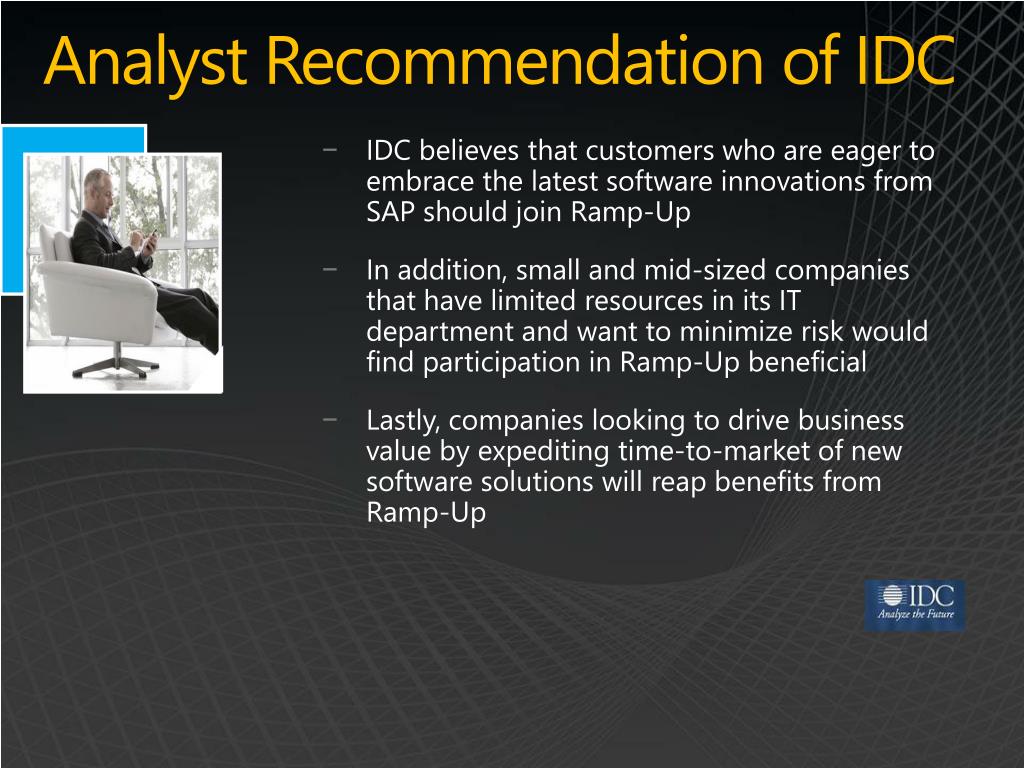 Analyst Recommendation of IDC

− IDC believes that customers who are eager to embrace the latest software innovations from SAP should join Ramp-Up

− In addition, small and mid-sized companies that have limited resources in its IT department and want to minimize risk would find participation in Ramp-Up beneficial

− Lastly, companies looking to drive business value by expediting time-to-market of new software solutions will reap benefits from Ramp-Up

IDC
Analyze the Future